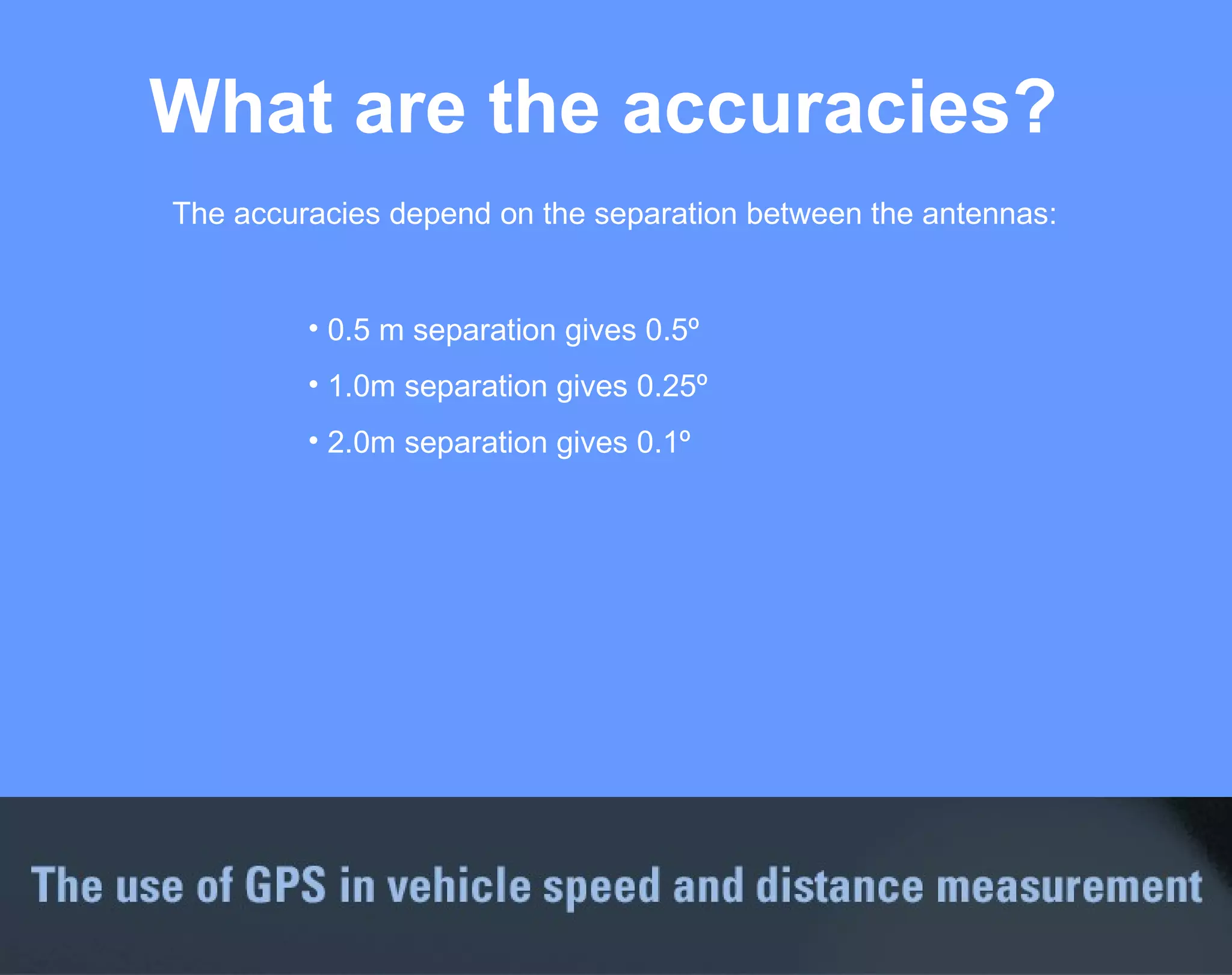 What are the accuracies?

The accuracies depend on the separation between the antennas:

• 0.5 m separation gives 0.5º
• 1.0m separation gives 0.25º
• 2.0m separation gives 0.1º

The use of GPS in vehicle speed and distance measurement